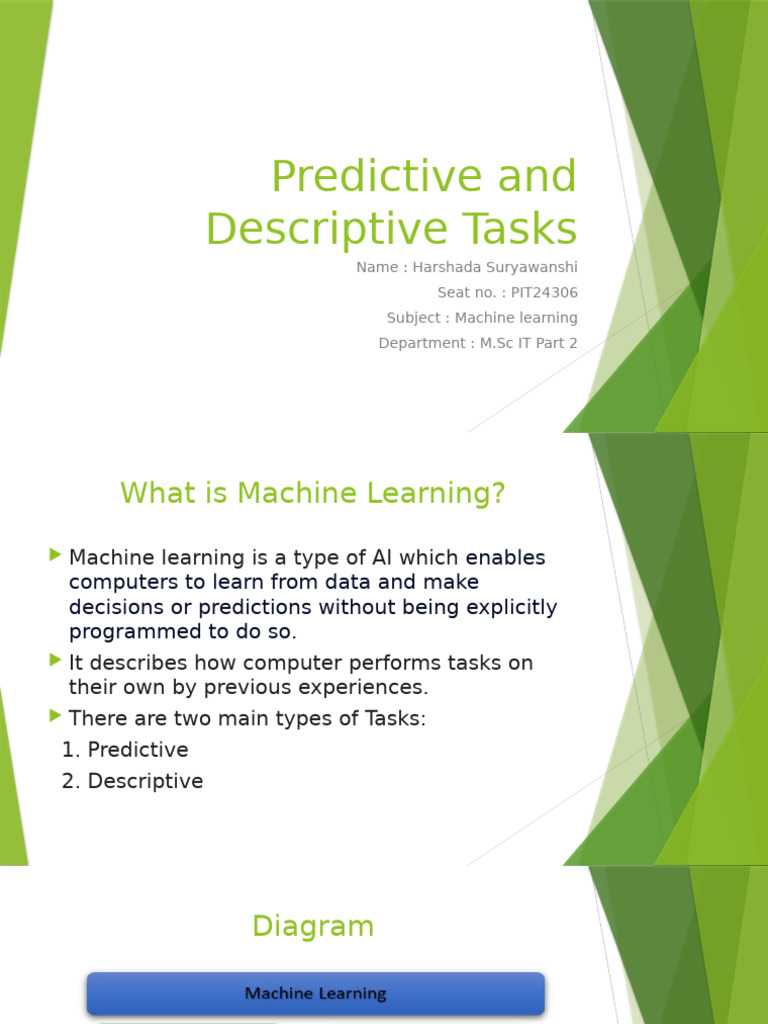 Predictive and Descriptive Tasks

Name : Harshada Suryawanshi

Seat no. : PIT24306

Subject : Machine learning

Department : M.Sc IT Part 2

What is Machine Learning?

Machine learning is a type of AI which enables computers to learn from data and make decisions or predictions without being explicitly programmed to do so.

It describes how computer performs tasks on their own by previous experiences.

There are two main types of Tasks:

1. Predictive
2. Descriptive

Diagram

Machine Learning